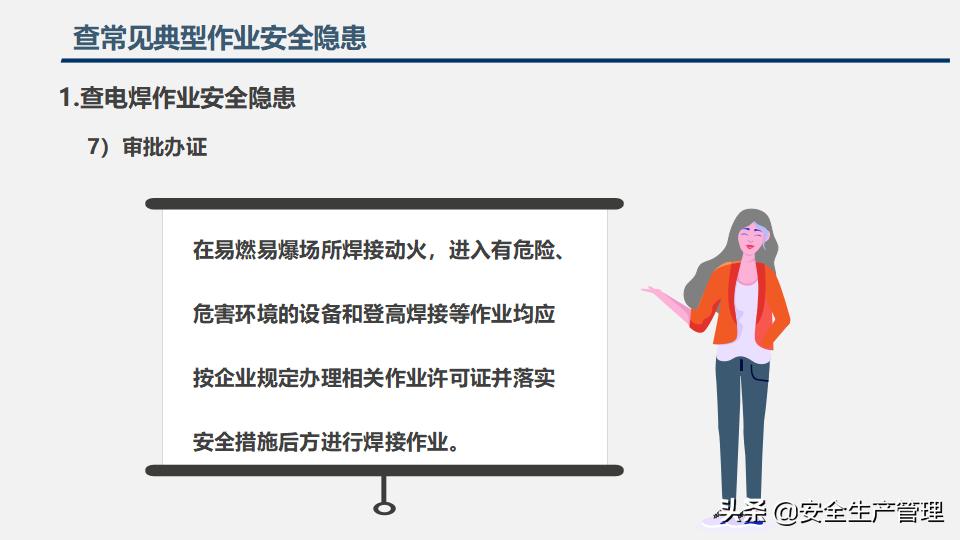 查常见典型作业安全隐患

1.查电焊作业安全隐患

7）审批办证

在易燃易爆场所焊接动火，进入有危险、危害环境的设备和登高焊接等作业均应按企业规定办理相关作业许可证并落实安全措施后方进行焊接作业。

头条 @安全生产管理